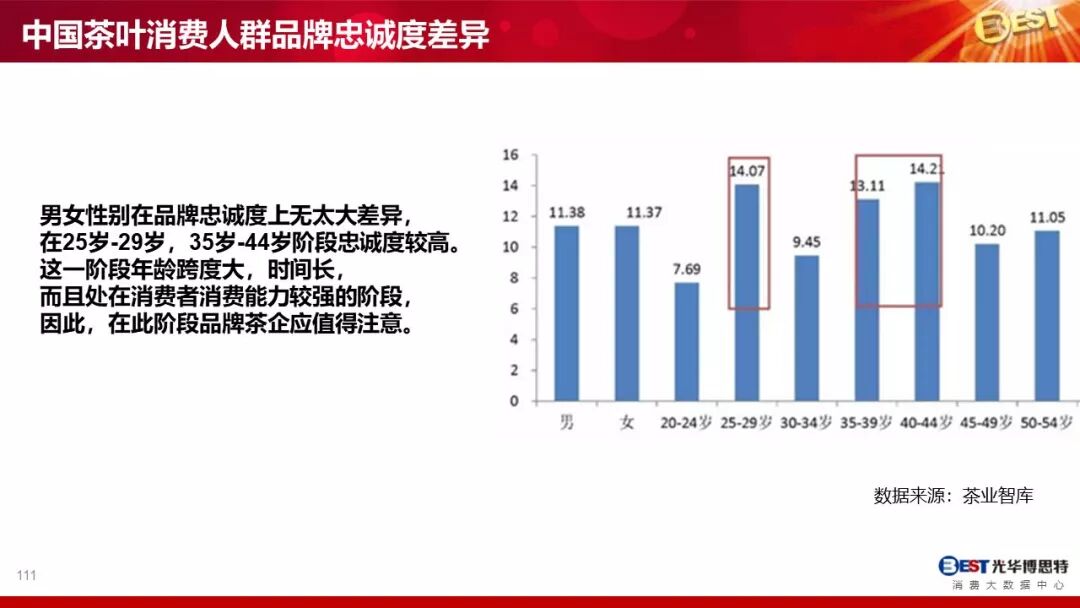 中国茶叶消费人群品牌忠诚度差异

BEST

男女性别在品牌忠诚度上无太大差异，
在25岁-29岁，35岁-44岁阶段忠诚度较高。
这一阶段年龄跨度大，时间长，
而且处在消费者消费能力较强的阶段，
因此，在此阶段品牌茶企应值得注意。

16
14
12
10
8
6
4
2
0

11.38
11.37
7.69
14.07
9.45
13.11
14.21
10.20
11.05

男
女
20-24岁
25-29岁
30-34岁
35-39岁
40-44岁
45-49岁
50-54岁

数据来源：茶业智库

111

BEST 光华博思特
消费大数据中心